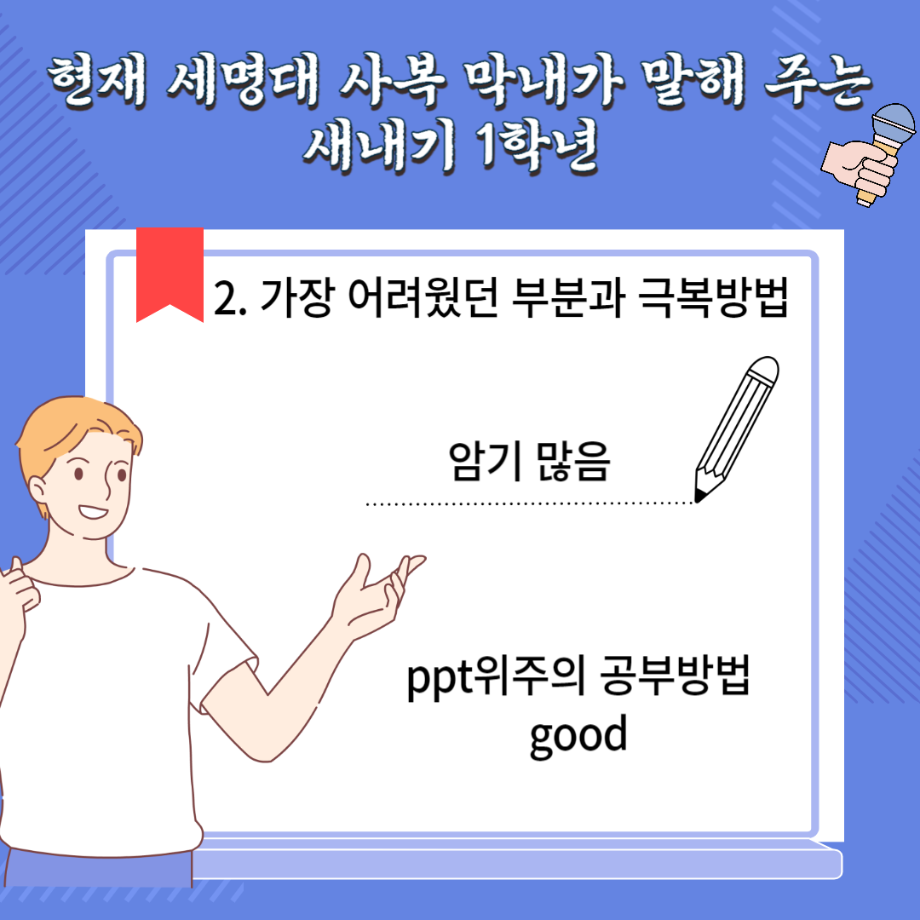 현재 세명대 사복 막내가 말해 주는 새내기 1학년

2. 가장 어려웠던 부분과 극복방법

암기 많음

ppt위주의 공부방법 good